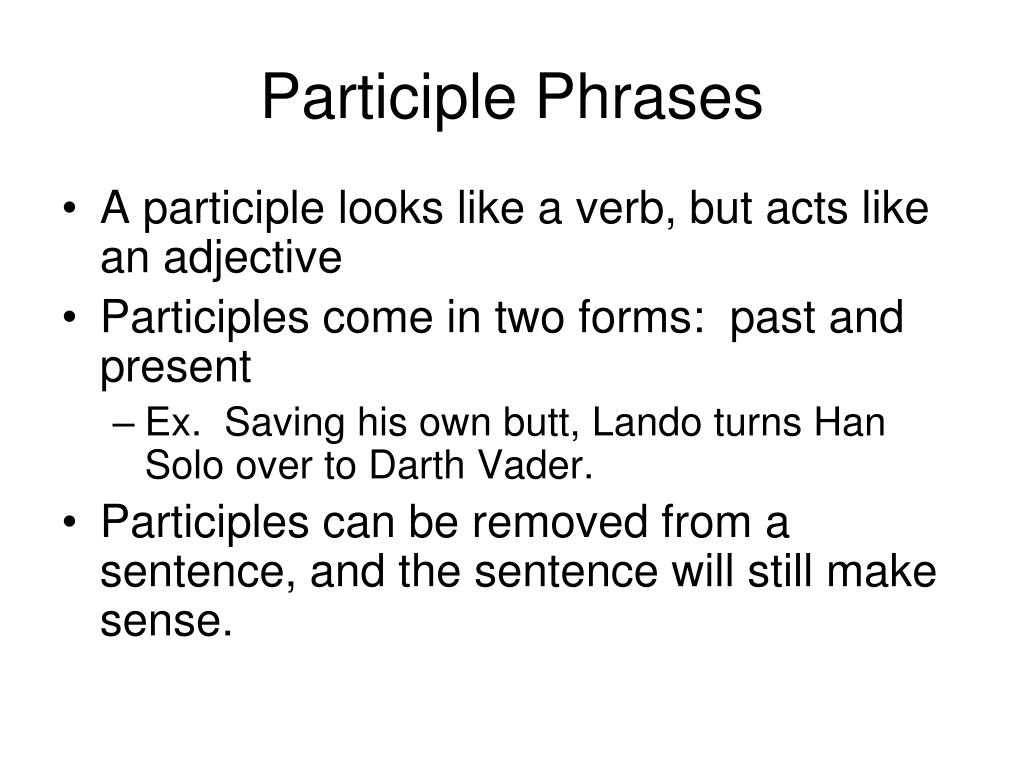 Participle Phrases

• A participle looks like a verb, but acts like an adjective
• Participles come in two forms: past and present
– Ex. Saving his own butt, Lando turns Han Solo over to Darth Vader.
• Participles can be removed from a sentence, and the sentence will still make sense.